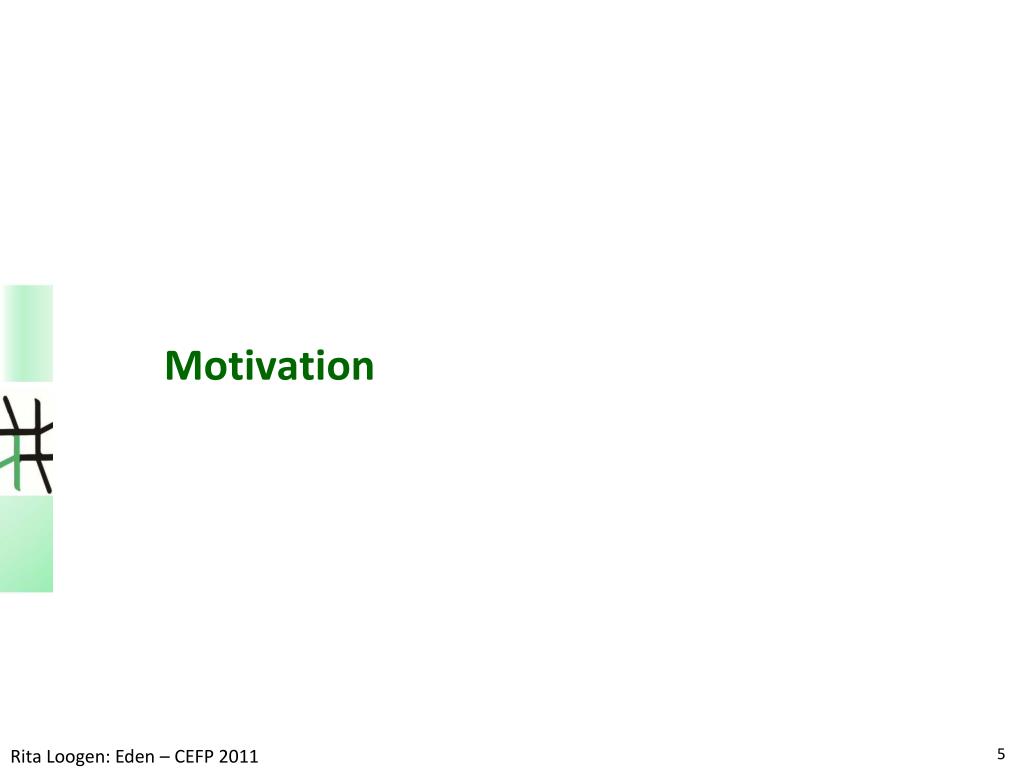 Motivation

Rita Loogen: Eden – CEFP 2011

5